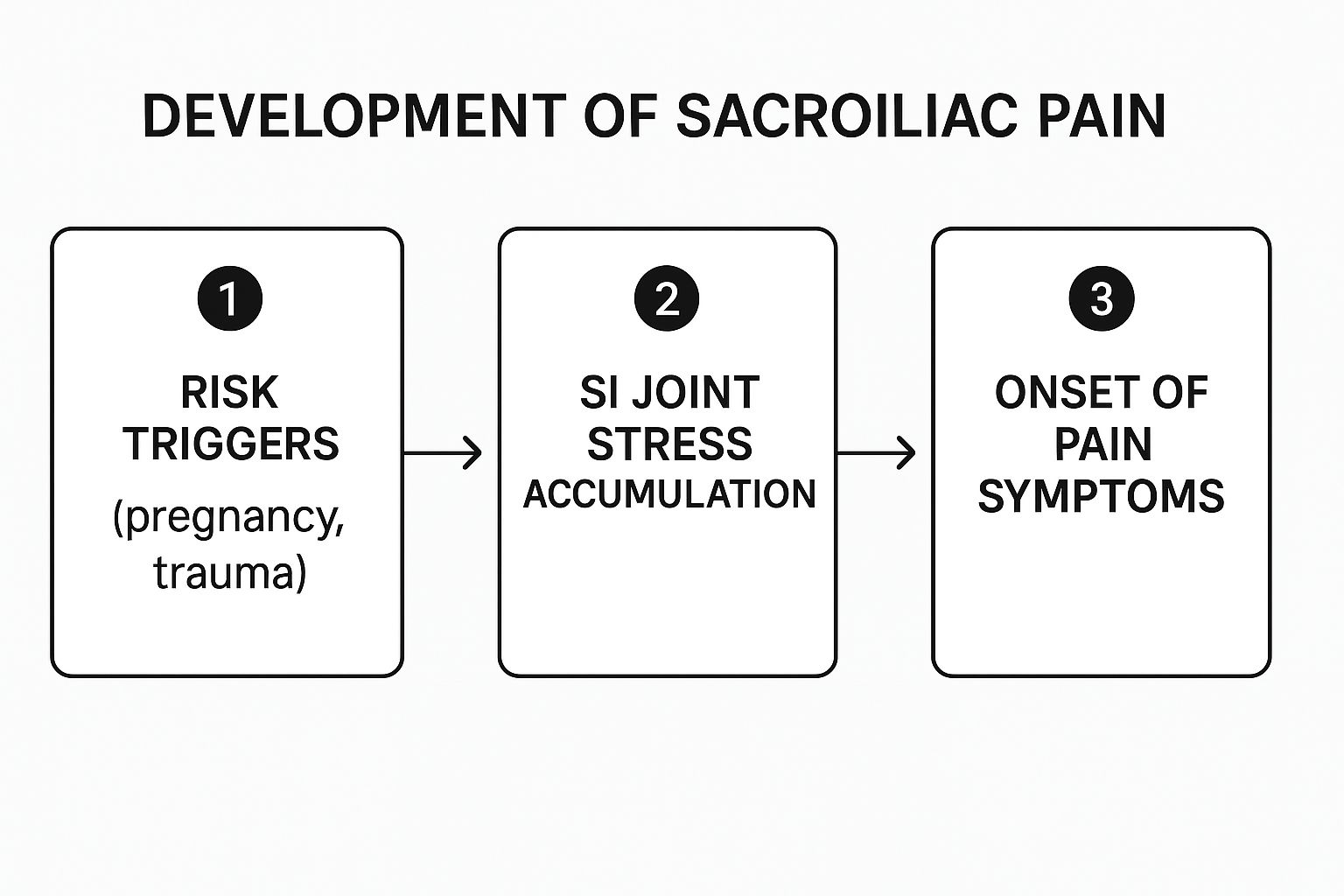 DEVELOPMENT OF SACROILIAC PAIN

1

RISK TRIGGERS

(pregnancy, trauma)

2

SI JOINT STRESS ACCUMULATION

3

ONSET OF PAIN SYMPTOMS